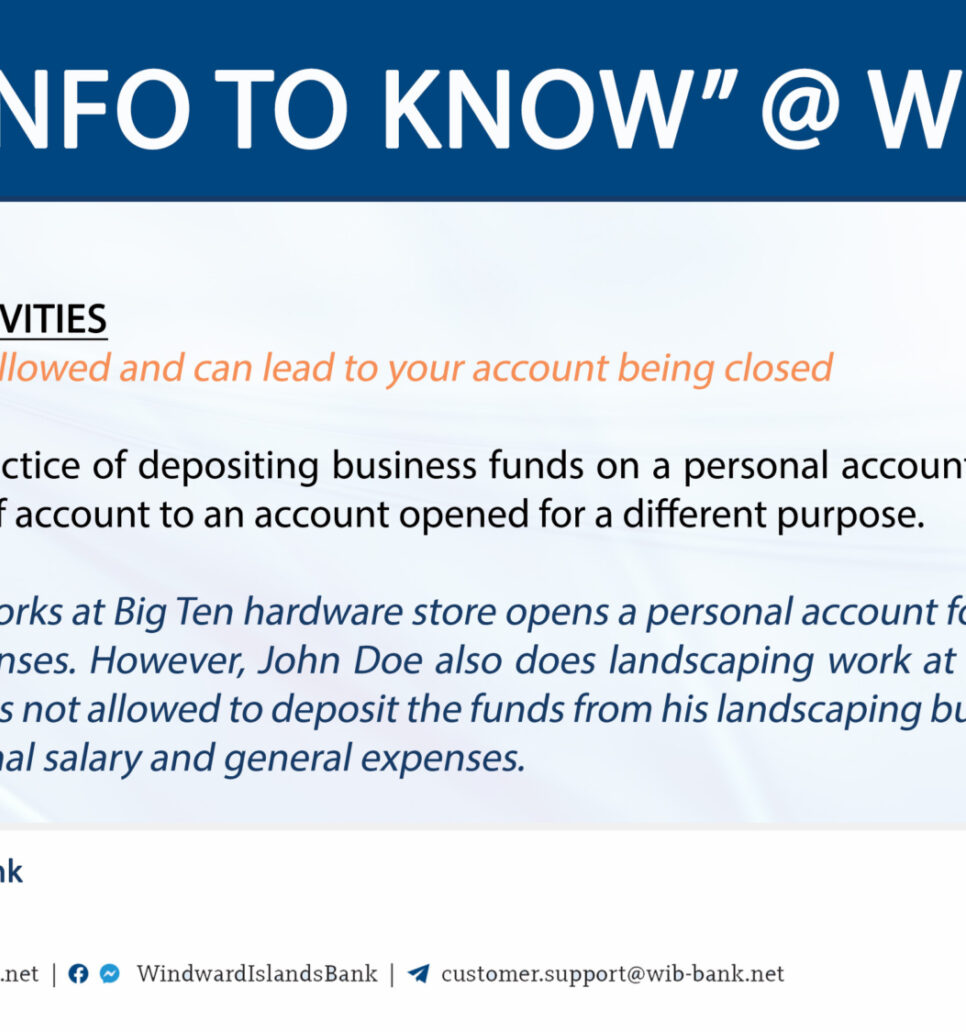 NFO TO KNOW" @ W

VITIES
llowed and can lead to your account being closed

ctice of depositing business funds on a personal account
f account to an account opened for a different purpose.

orks at Big Ten hardware store opens a personal account fo
nses. However, John Doe also does landscaping work at
s not allowed to deposit the funds from his landscaping bu
nal salary and general expenses.

nk

.net | WindwardIslandsBank | customer.support@wib-bank.net